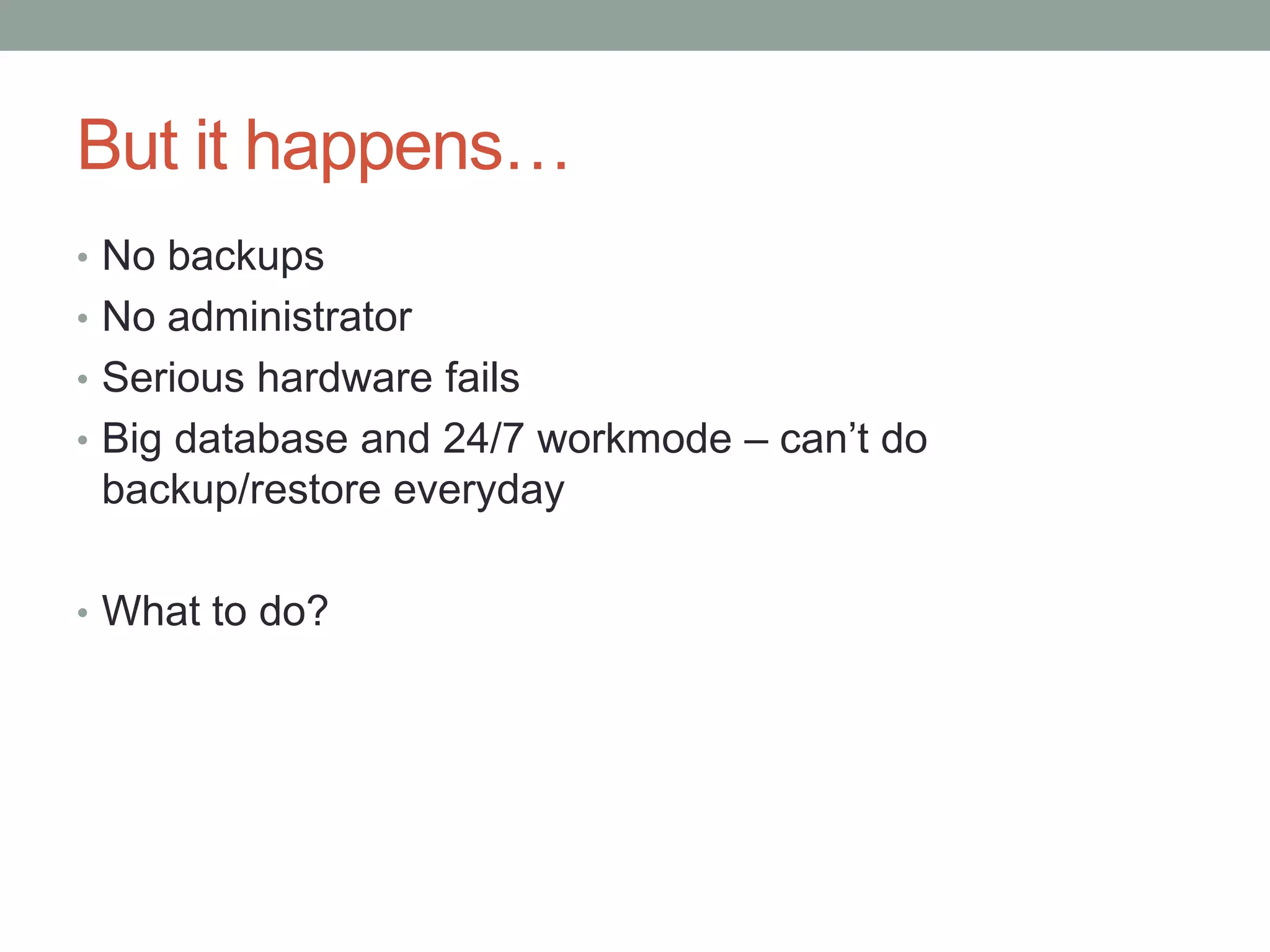 But it happens…

• No backups
• No administrator
• Serious hardware fails
• Big database and 24/7 workmode – can’t do backup/restore everyday

• What to do?